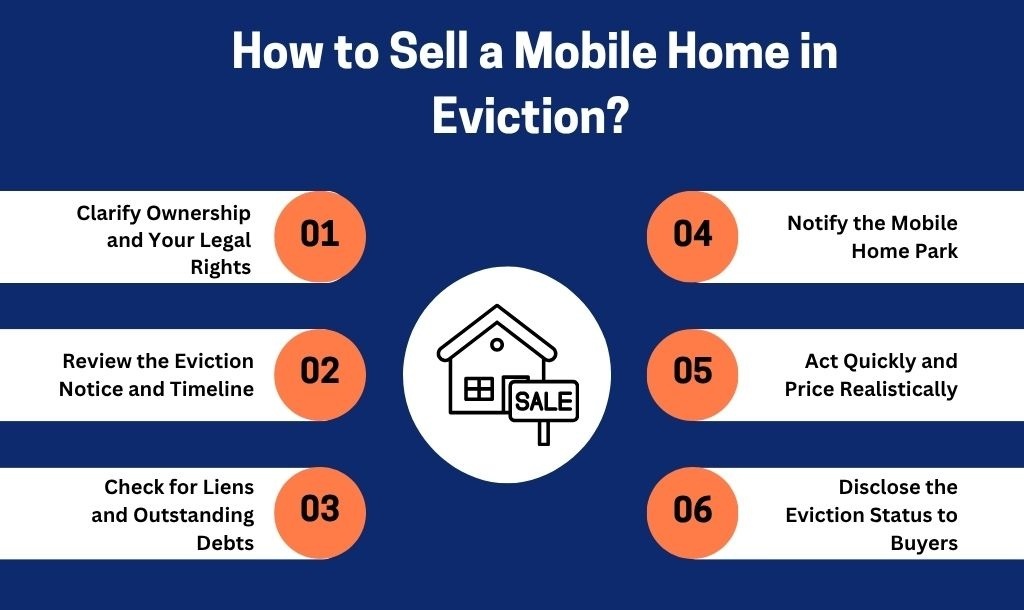 How to Sell a Mobile Home in Eviction?

Clarify Ownership and Your Legal Rights

01

Review the Eviction Notice and Timeline

02

Check for Liens and Outstanding Debts

03

SALE

04

Notify the Mobile Home Park

05

Act Quickly and Price Realistically

06

Disclose the Eviction Status to Buyers